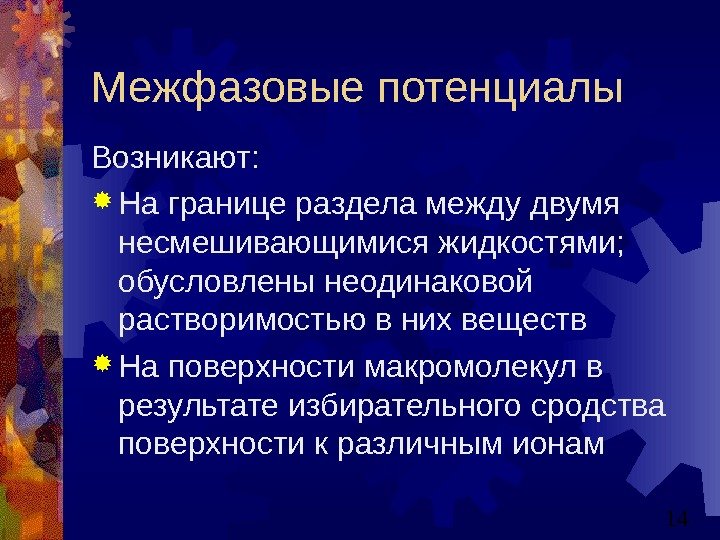 Межфазовые потенциалы

Возникают:

На границе раздела между двумя несмешивающимися жидкостями; обусловлены неодинаковой растворимостью в них веществ

На поверхности макромолекул в результате избирательного сродства поверхности к различным ионам

14